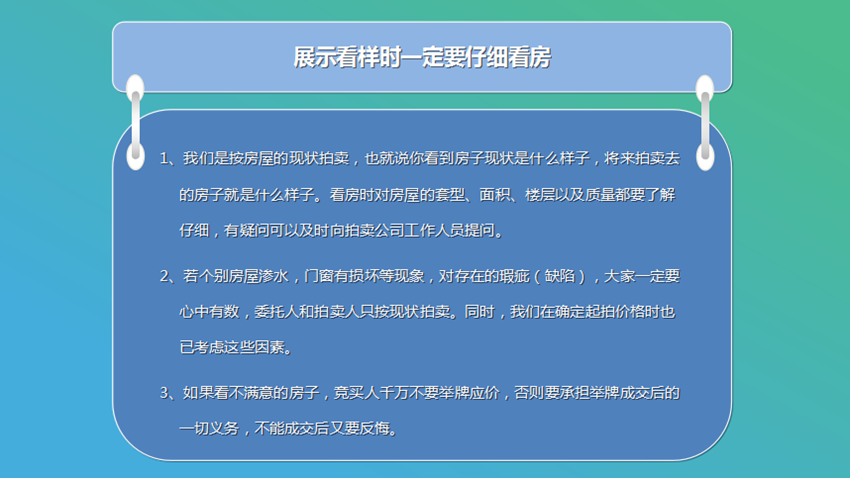 展示看样时一定要仔细看房

1、我们是按房屋的现状拍卖，也就说你看到房子现状是什么样子，将来拍卖去的房子就是什么样子。看房时对房屋的套型、面积、楼层以及质量都要了解仔细，有疑问可以及时向拍卖公司工作人员提问。

2、若个别房屋渗水，门窗有损坏等现象，对存在的瑕疵（缺陷），大家一定要心中有数，委托人和拍卖人只按现状拍卖。同时，我们在确定起拍价格时也已考虑这些因素。

3、如果看不满意的房子，竞买人千万不要举牌应价，否则要承担举牌成交后的一切义务，不能成交后又要反悔。